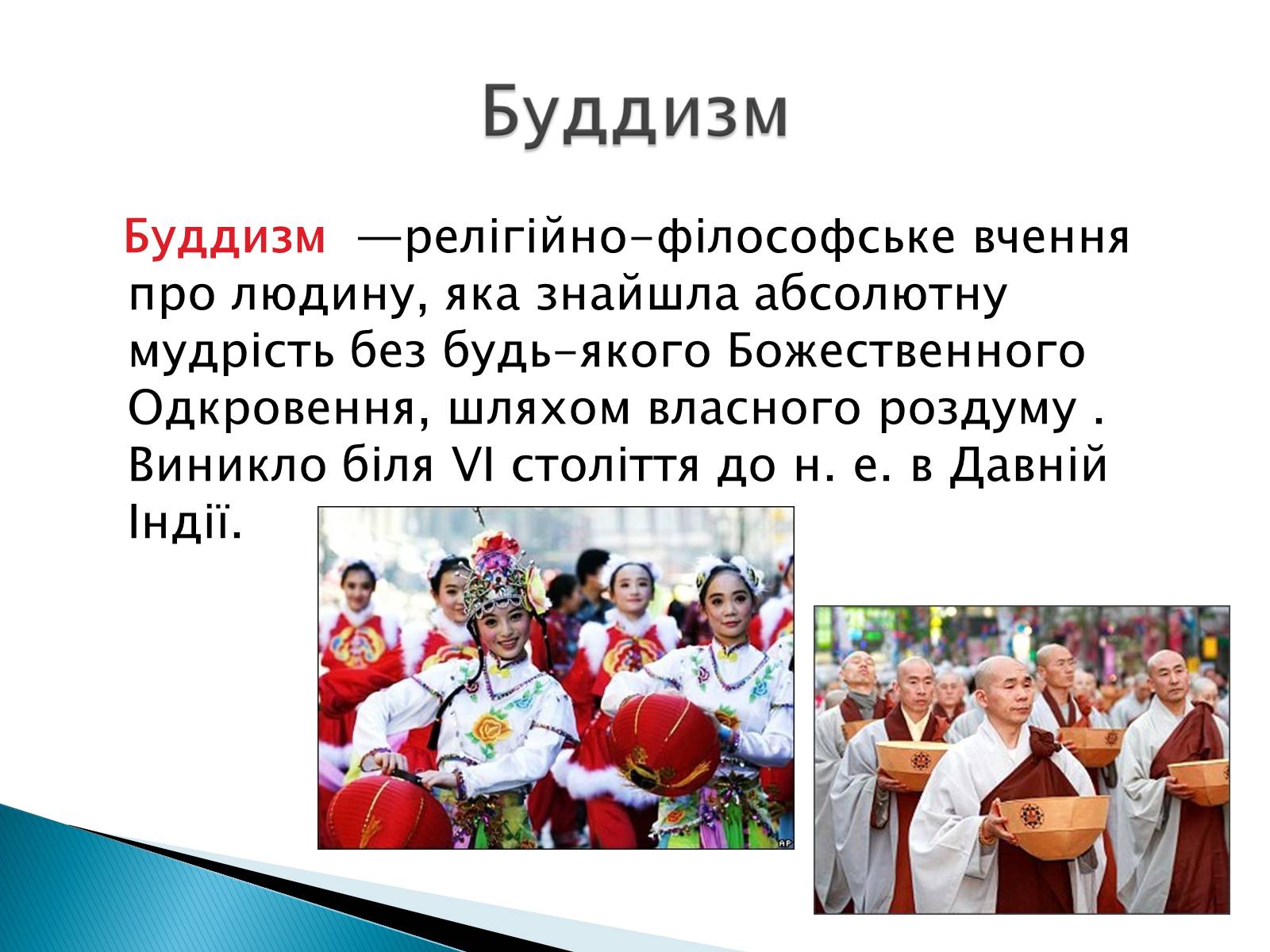 Буддизм

Буддизм —релігійно-філософське вчення про людину, яка знайшла абсолютну мудрість без будь-якого Божественного Одкровення, шляхом власного роздуму . Виникло біля VI століття до н. е. в Давній Індії.

AP